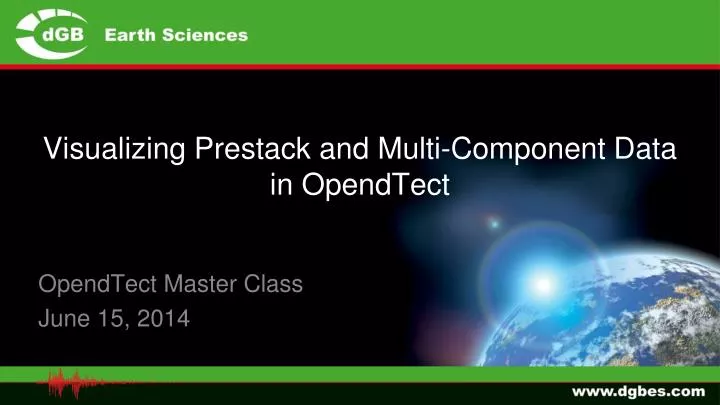 dGB Earth Sciences

Visualizing Prestack and Multi-Component Data in OpendTect

OpendTect Master Class
June 15, 2014

www.dgbes.com